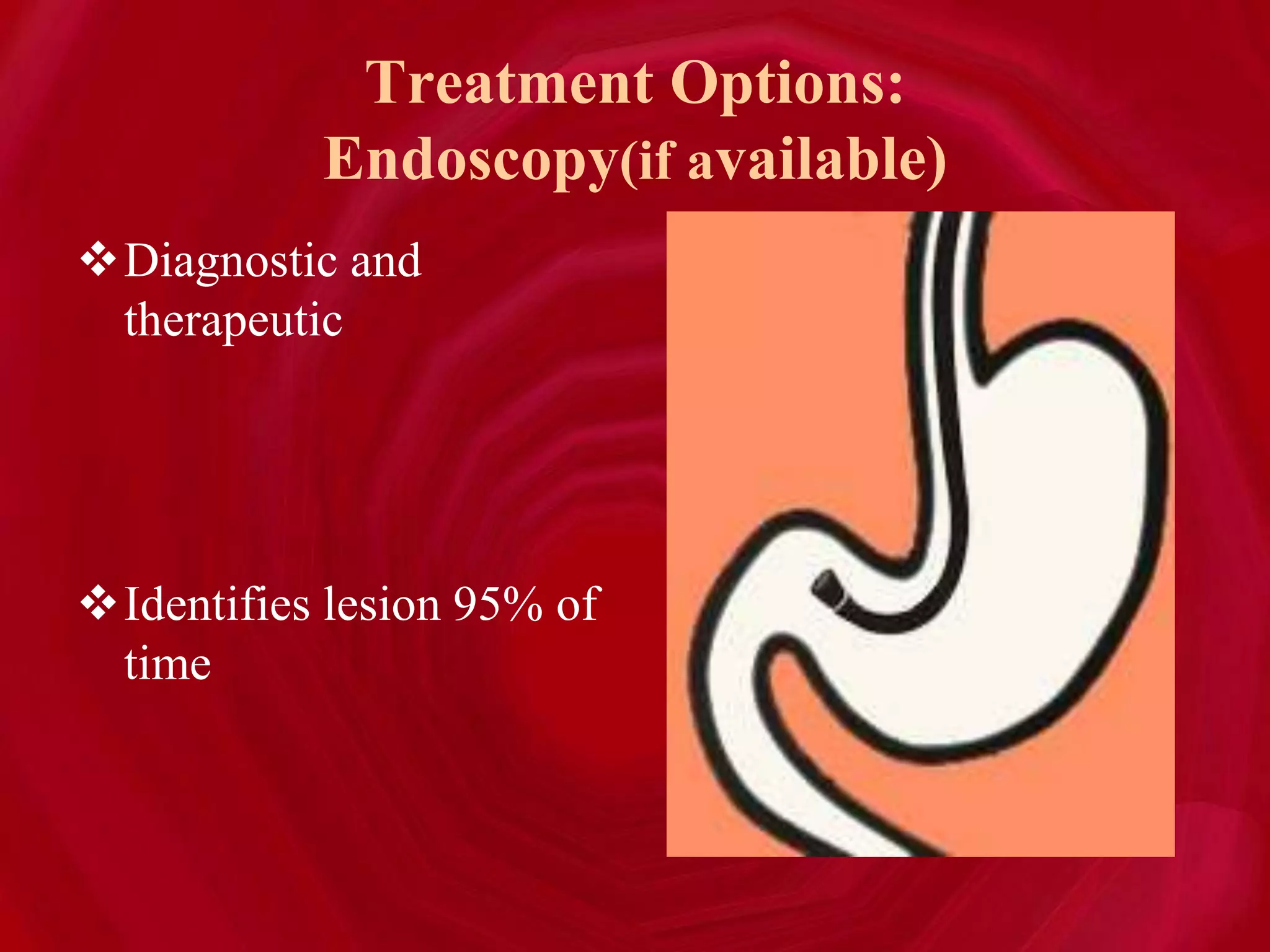 Treatment Options: Endoscopy(if available)

❖ Diagnostic and therapeutic

❖ Identifies lesion 95% of time